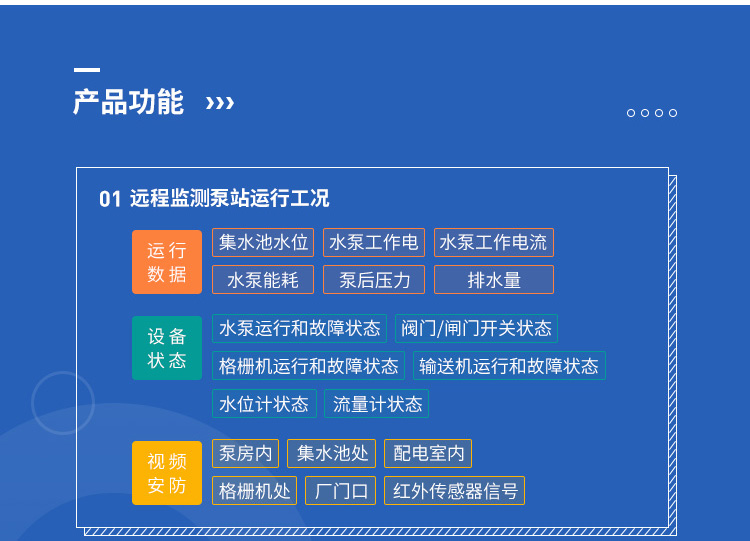 产品功能 ›››

01 远程监测泵站运行工况

运行数据

集水池水位
水泵工作电
水泵工作电流
水泵能耗
泵后压力
排水量

设备状态

水泵运行和故障状态
阀门/闸门开关状态
格栅机运行和故障状态
输送机运行和故障状态
水位计状态
流量计状态

视频安防

泵房内
集水池处
配电室内
格栅机处
厂门口
红外传感器信号